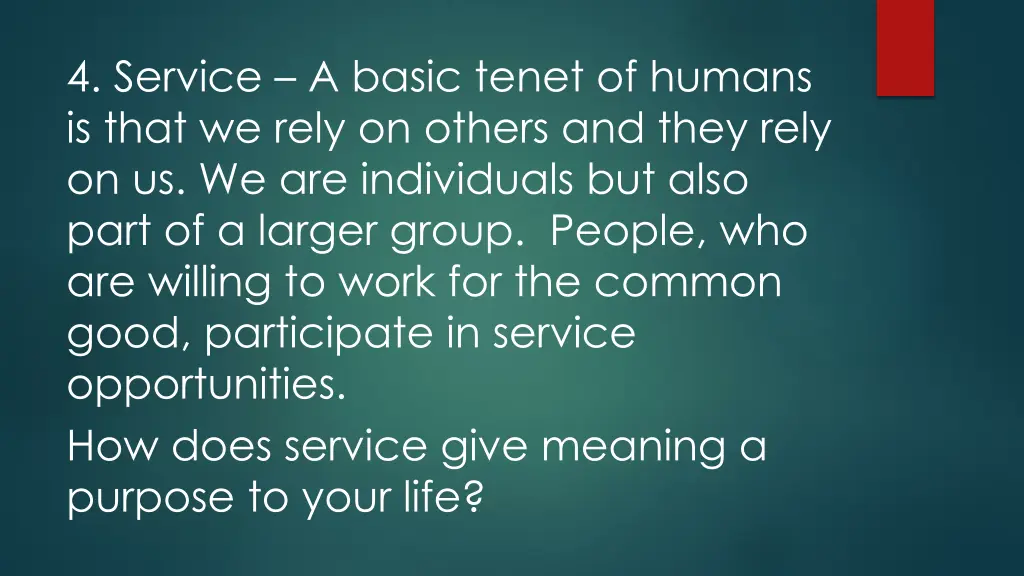 4. Service – A basic tenet of humans is that we rely on others and they rely on us. We are individuals but also part of a larger group.  People, who are willing to work for the common good, participate in service opportunities.

How does service give meaning a purpose to your life?